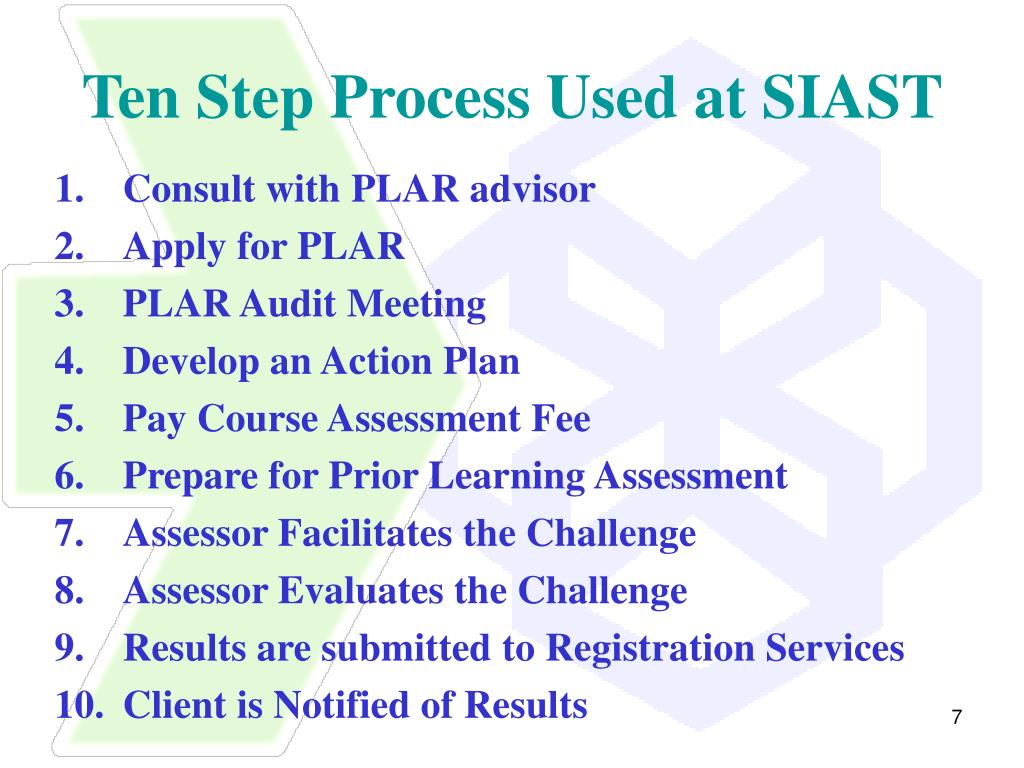 Ten Step Process Used at SIAST

1. Consult with PLAR advisor
2. Apply for PLAR
3. PLAR Audit Meeting
4. Develop an Action Plan
5. Pay Course Assessment Fee
6. Prepare for Prior Learning Assessment
7. Assessor Facilitates the Challenge
8. Assessor Evaluates the Challenge
9. Results are submitted to Registration Services
10. Client is Notified of Results

7